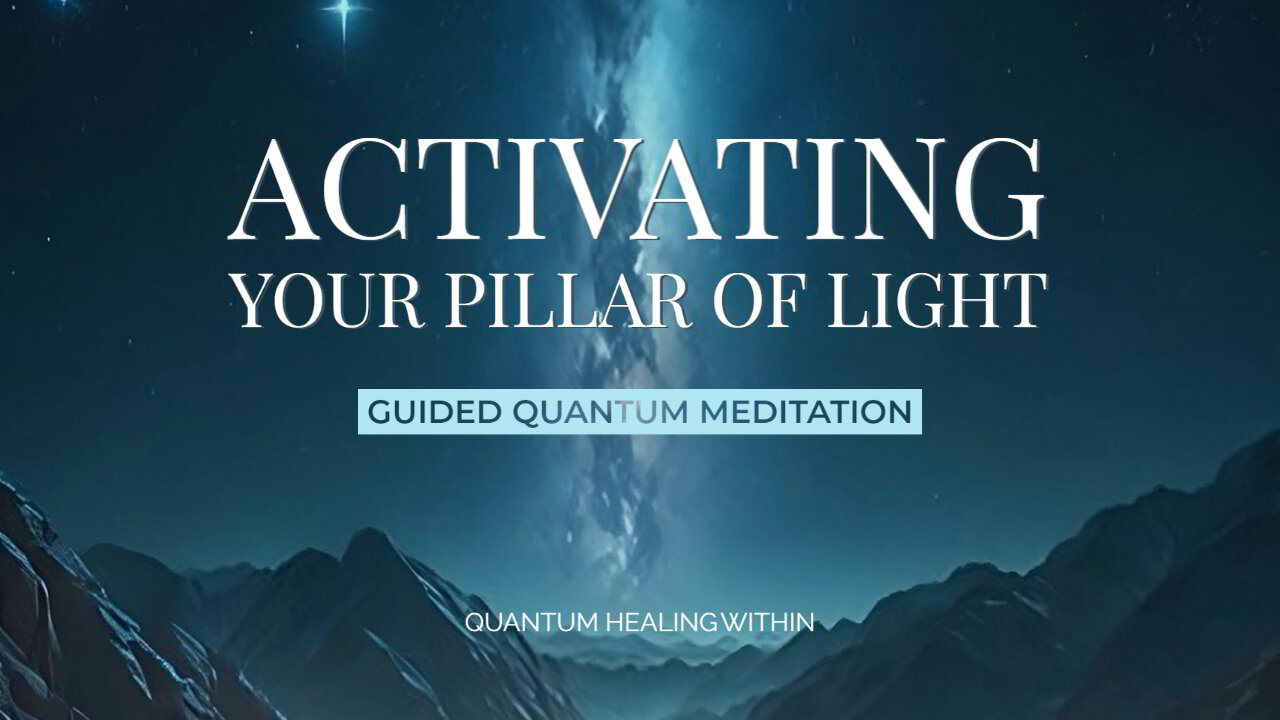 ACTIVATING
YOUR PILLAR OF LIGHT

GUIDED QUANTUM MEDITATION

QUANTUM HEALING WITHIN